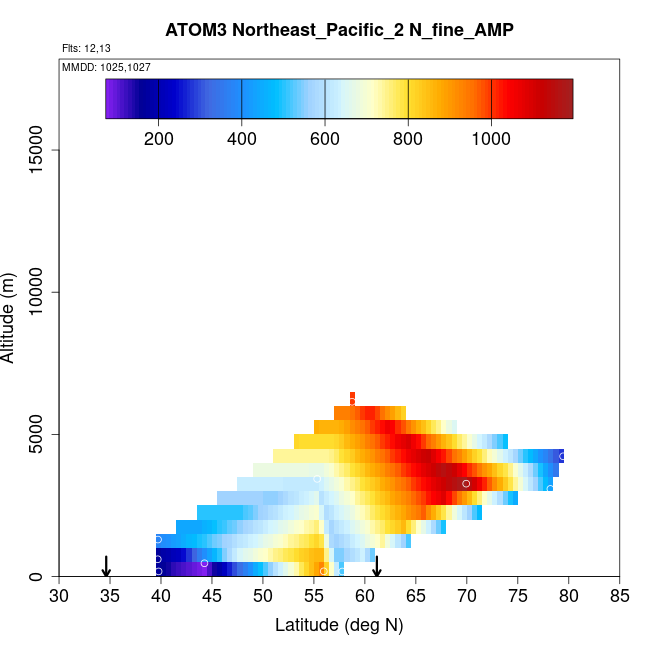 ATOM3 Northeast_Pacific_2 N_fine_AMP

Flts: 12,13

MMDD: 1025,1027

200 400 600 800 1000

Altitude (m)

0
5000
10000
15000

30 35 40 45 50 55 60 65 70 75 80 85

Latitude (deg N)